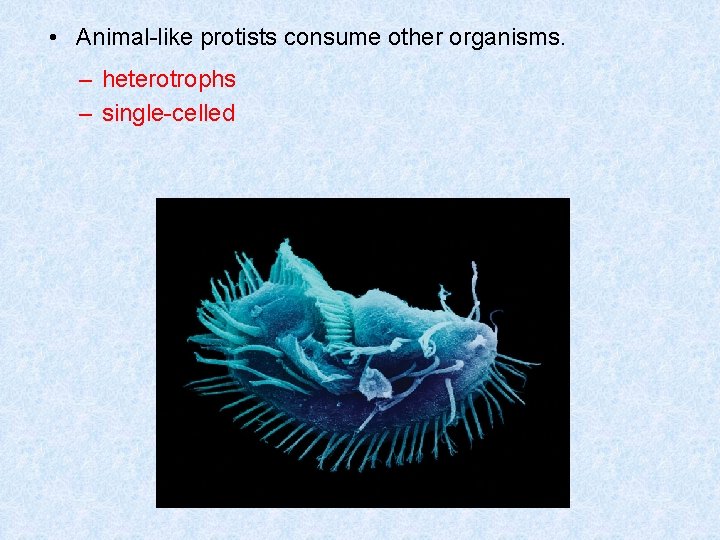 • Animal-like protists consume other organisms.

– heterotrophs
– single-celled